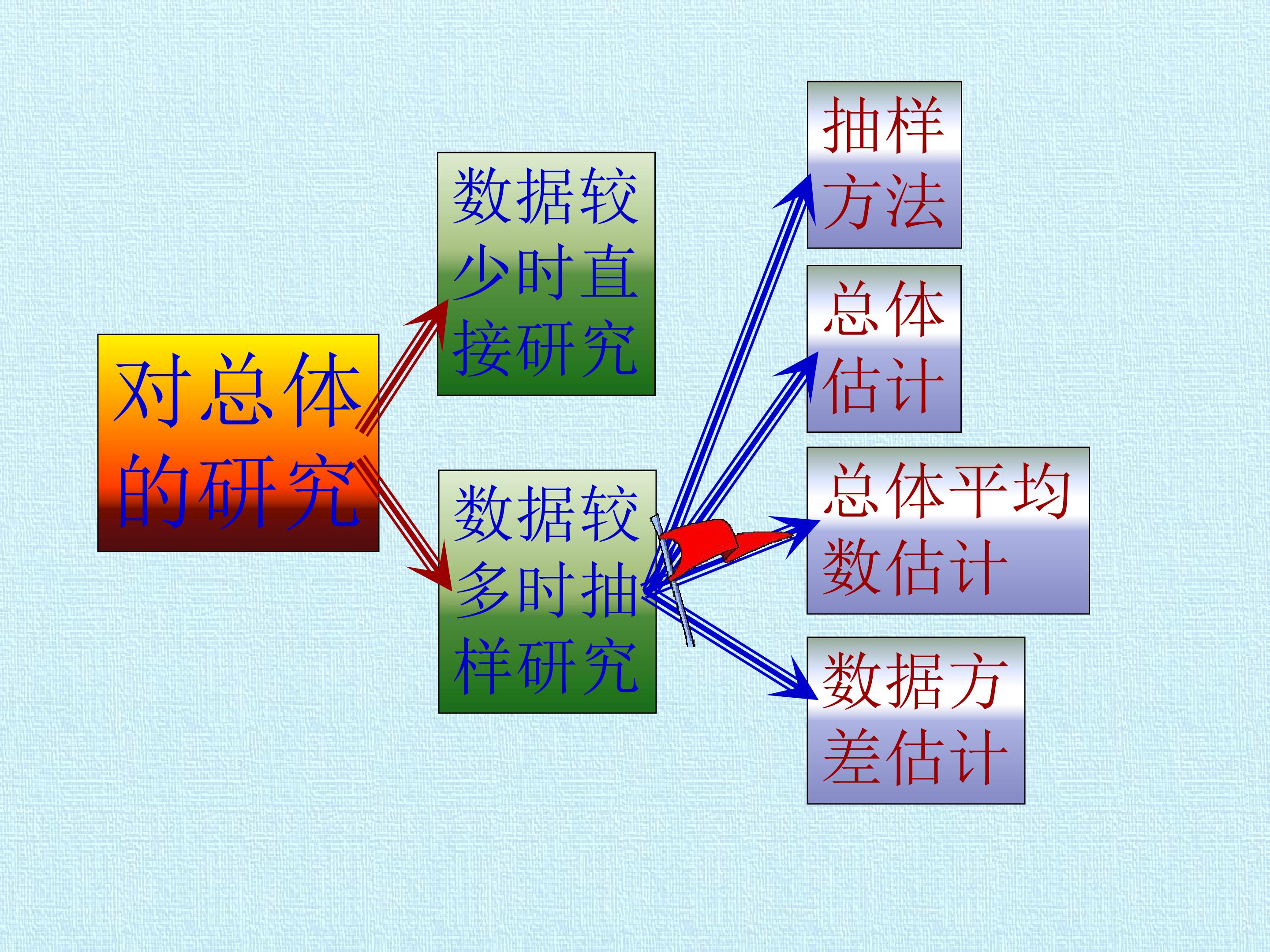 对总体的研究

数据较少时直接研究

数据较多时抽样研究

抽样方法

总体估计

总体平均数估计

数据方差估计